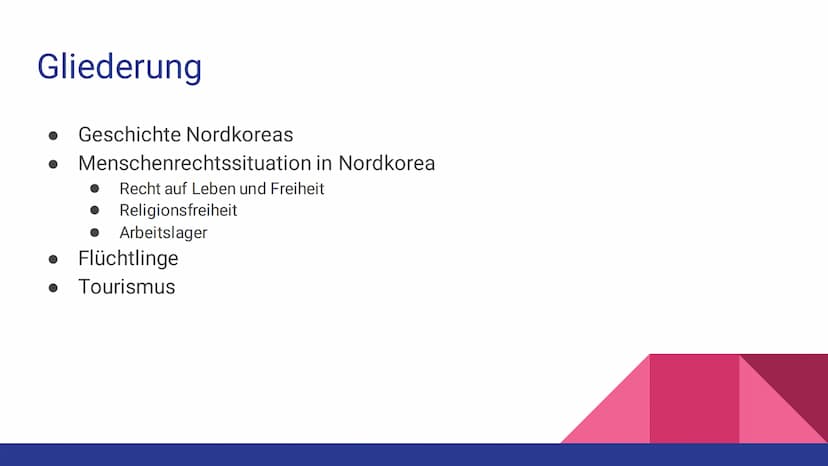 Gliederung

- Geschichte Nordkoreas
- Menschenrechtssituation in Nordkorea
  - Recht auf Leben und Freiheit
  - Religionsfreiheit
  - Arbeitslager
- Flüchtlinge
- Tourismus